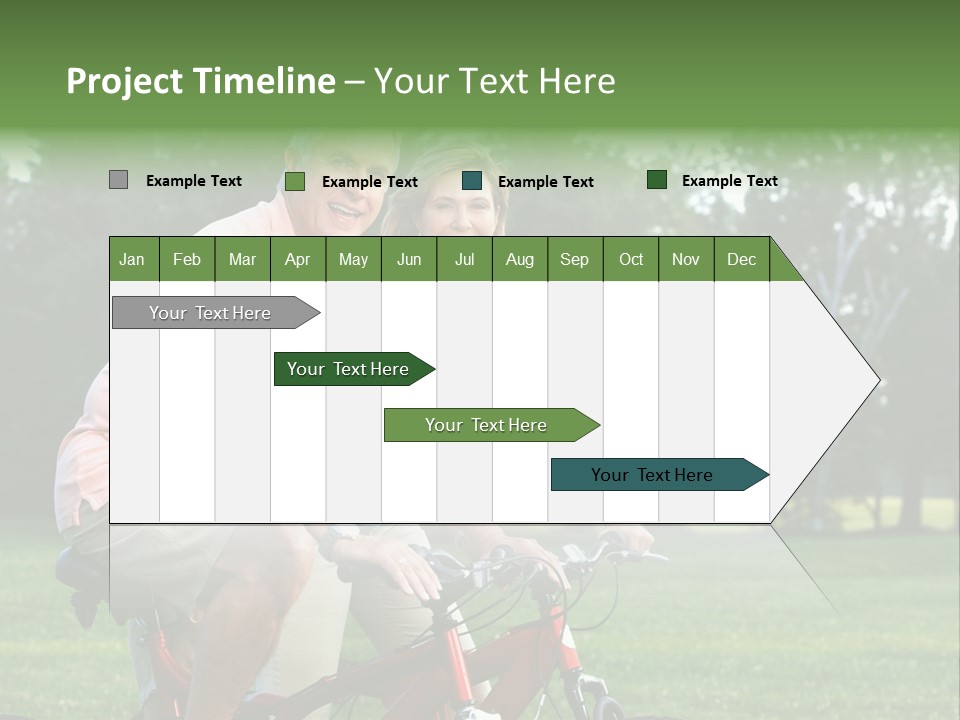 Project Timeline – Your Text Here

Example Text
Example Text
Example Text
Example Text

| Jan | Feb | Mar | Apr | May | Jun | Jul | Aug | Sep | Oct | Nov | Dec |
|---|---|---|---|---|---|---|---|---|---|---|---|

Your Text Here
Your Text Here
Your Text Here
Your Text Here